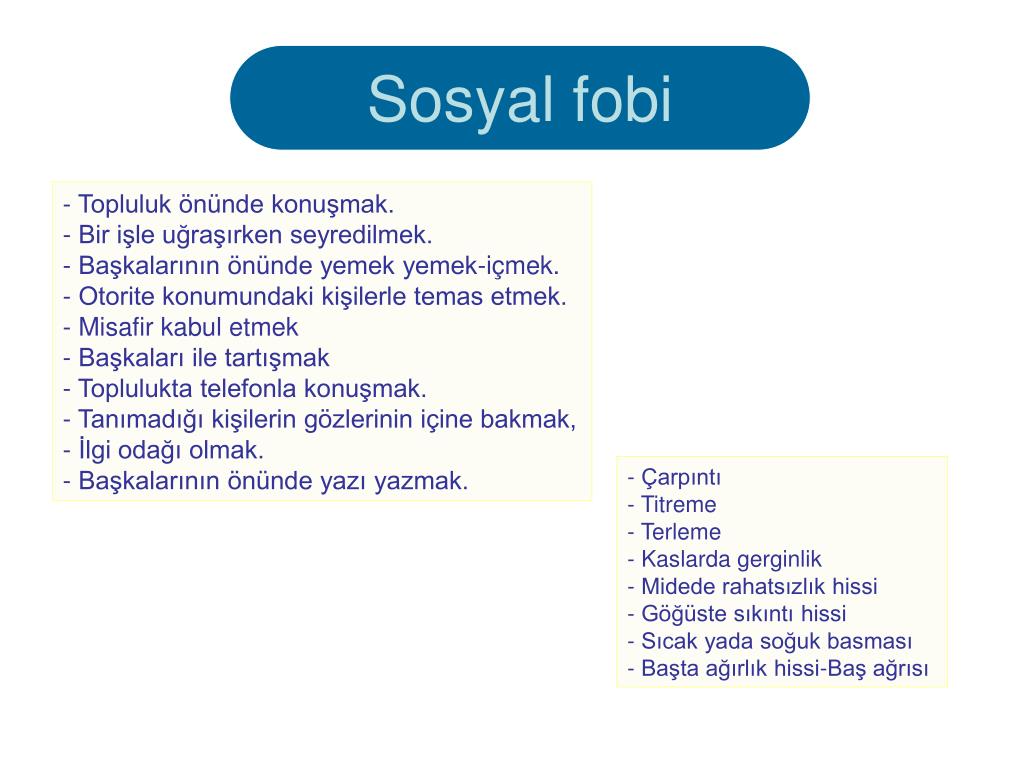 Sosyal fobi

- Topluluk önünde konuşmak.
- Bir işle uğraşırken seyredilmek.
- Başkalarının önünde yemek yemek-içmek.
- Otorite konumundaki kişilerle temas etmek.
- Misafir kabul etmek
- Başkaları ile tartışmak
- Toplulukta telefonla konuşmak.
- Tanımadığı kişilerin gözlerinin içine bakmak,
- İlgi odağı olmak.
- Başkalarının önünde yazı yazmak.

- Çarpıntı
- Titreme
- Terleme
- Kaslarda gerginlik
- Midede rahatsızlık hissi
- Göğüste sıkıntı hissi
- Sıcak yada soğuk basması
- Başta ağırlık hissi-Baş ağrısı